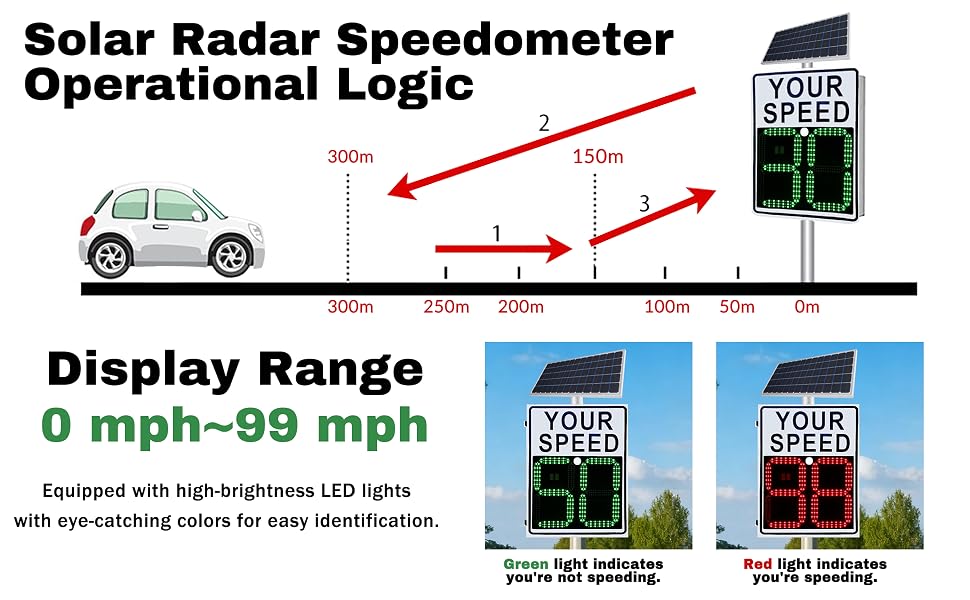 Solar Radar Speedometer Operational Logic

YOUR SPEED
30

2

300m

150m

3

1

300m 250m 200m 100m 50m 0m

Display Range
0 mph~99 mph

Equipped with high-brightness LED lights with eye-catching colors for easy identification.

YOUR SPEED
50

Green light indicates you're not speeding.

YOUR SPEED
98

Red light indicates you're speeding.